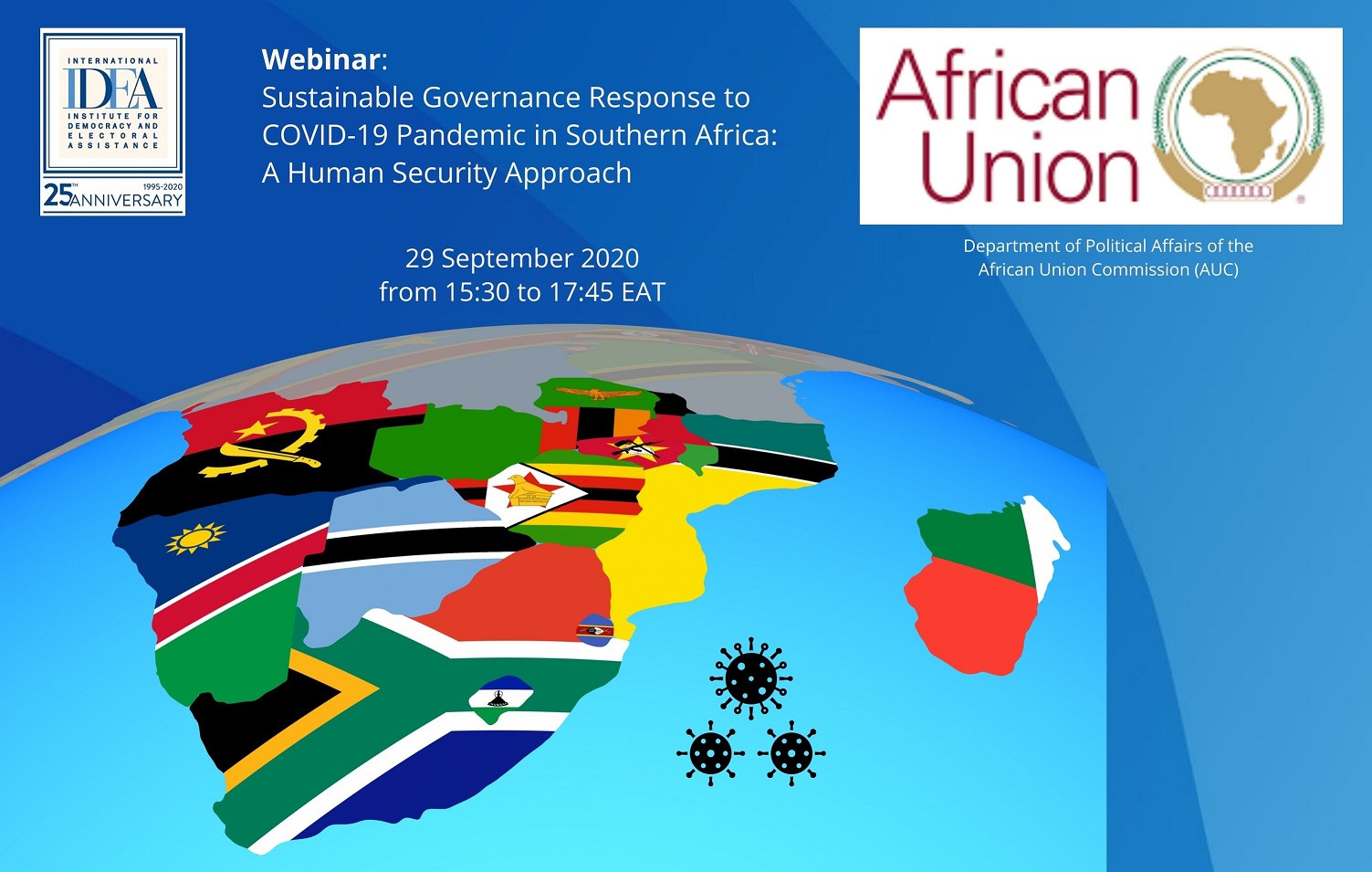 INTERNATIONAL
IDEA
INSTITUTE FOR DEMOCRACY AND ELECTORAL ASSISTANCE
1995-2020
25TH ANNIVERSARY

Webinar:
Sustainable Governance Response to COVID-19 Pandemic in Southern Africa: A Human Security Approach

29 September 2020
from 15:30 to 17:45 EAT

African Union

Department of Political Affairs of the African Union Commission (AUC)